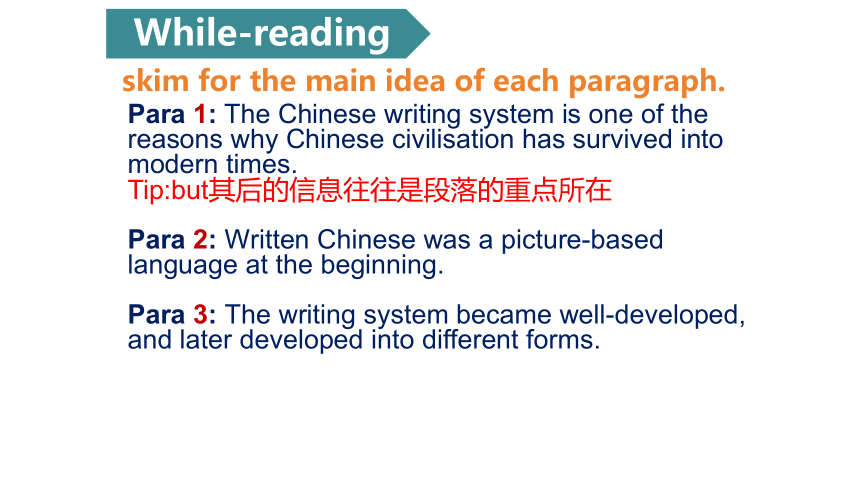 While-reading

skim for the main idea of each paragraph.

Para 1: The Chinese writing system is one of the reasons why Chinese civilisation has survived into modern times.
Tip:but其后的信息往往是段落的重点所在

Para 2: Written Chinese was a picture-based language at the beginning.

Para 3: The writing system became well-developed, and later developed into different forms.